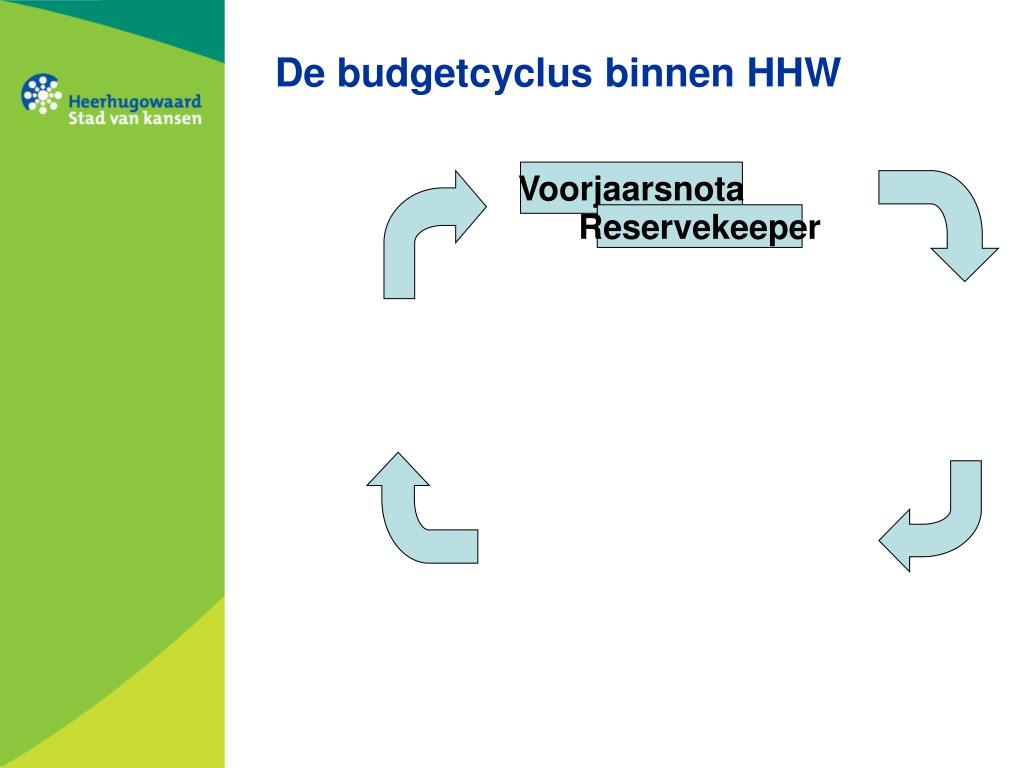 Heerhugowaard
Stad van kansen

De budgetcyclus binnen HHW

Voorjaarsnota
Reservekeeper